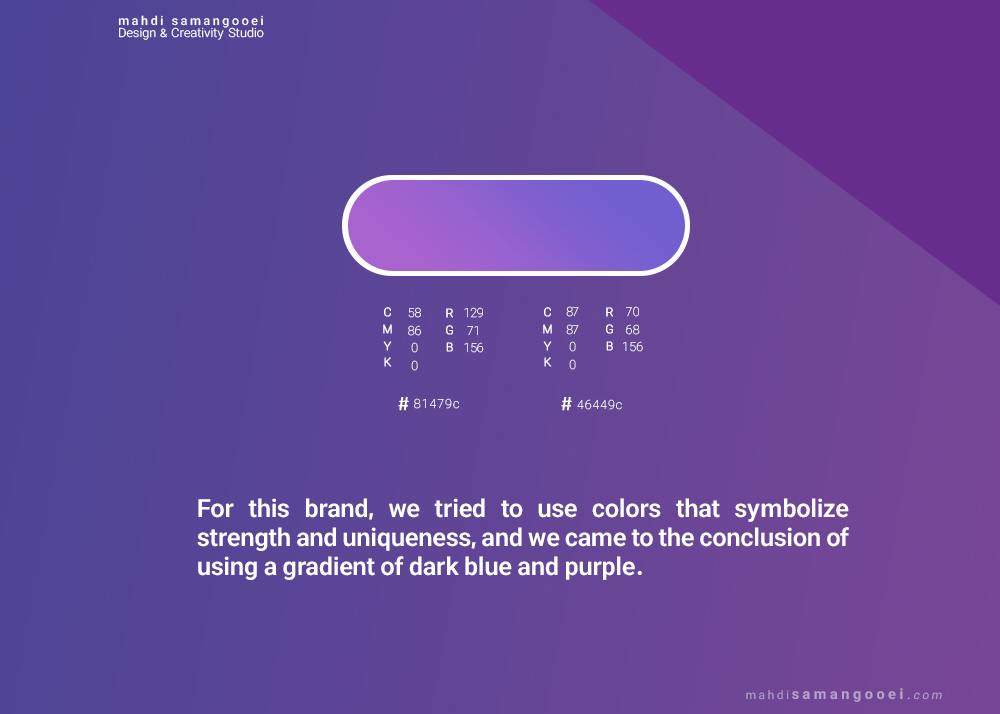 mahdi samangooei
Design & Creativity Studio

C 58
M 86
Y 0
K 0

R 129
G 71
B 156

C 87
M 87
Y 0
K 0

R 70
G 68
B 156

# 81479c

# 46449c

For this brand, we tried to use colors that symbolize strength and uniqueness, and we came to the conclusion of using a gradient of dark blue and purple.

mahdisamangooei.com